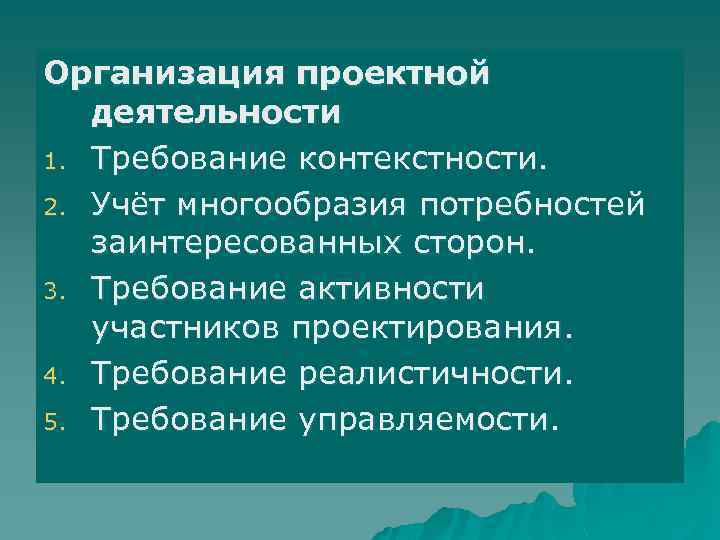 Организация проектной деятельности

1. Требование контекстности.
2. Учёт многообразия потребностей заинтересованных сторон.
3. Требование активности участников проектирования.
4. Требование реалистичности.
5. Требование управляемости.